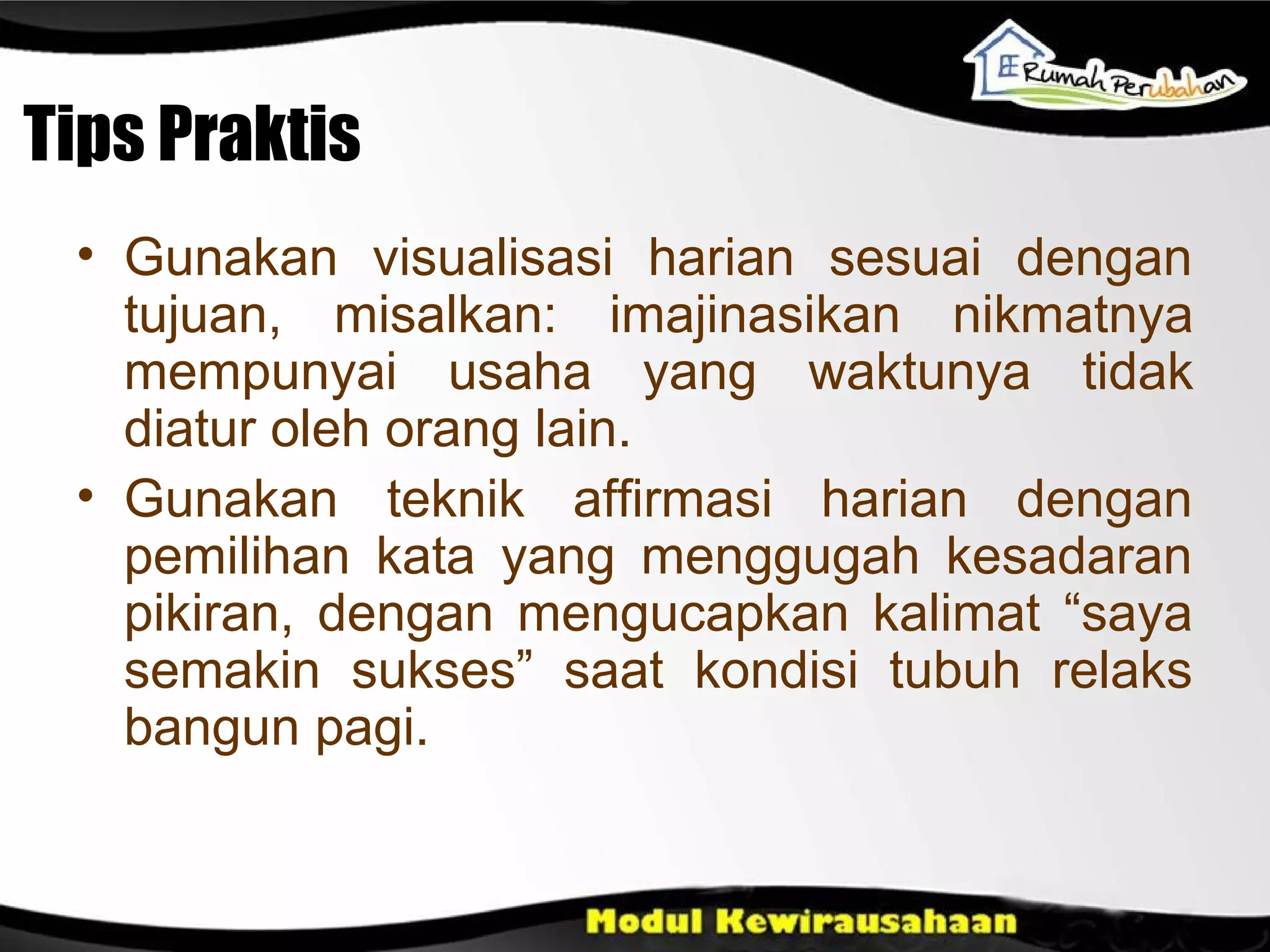 Rumah Perubahan

Tips Praktis

• Gunakan visualisasi harian sesuai dengan tujuan, misalkan: imajinasikan nikmatnya mempunyai usaha yang waktunya tidak diatur oleh orang lain.

• Gunakan teknik affirmasi harian dengan pemilihan kata yang menggugah kesadaran pikiran, dengan mengucapkan kalimat “saya semakin sukses” saat kondisi tubuh relaks bangun pagi.

Modul Kewirausahaan